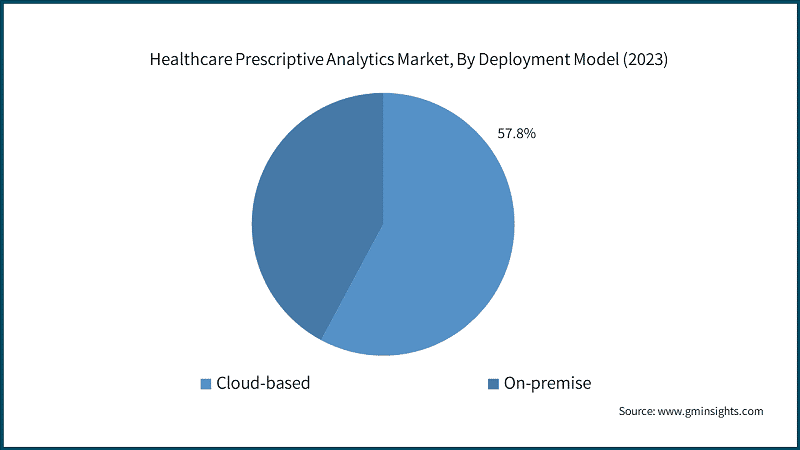 Healthcare Prescriptive Analytics Market, By Deployment Model (2023)

57.8%

Cloud-based

On-premise

Source: www.gminsights.com